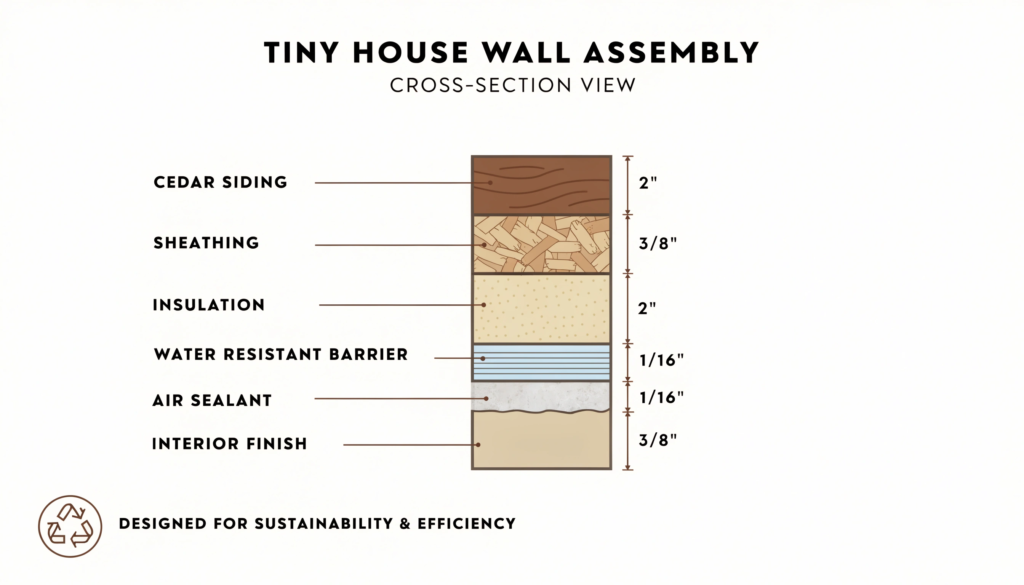 TINY HOUSE WALL ASSEMBLY
CROSS-SECTION VIEW

CEDAR SIDING
SHEATHING
INSULATION
WATER RESISTANT BARRIER
AIR SEALANT
INTERIOR FINISH

2"
3/8"
2"
1/16"
1/16"
3/8"

DESIGNED FOR SUSTAINABILITY & EFFICIENCY